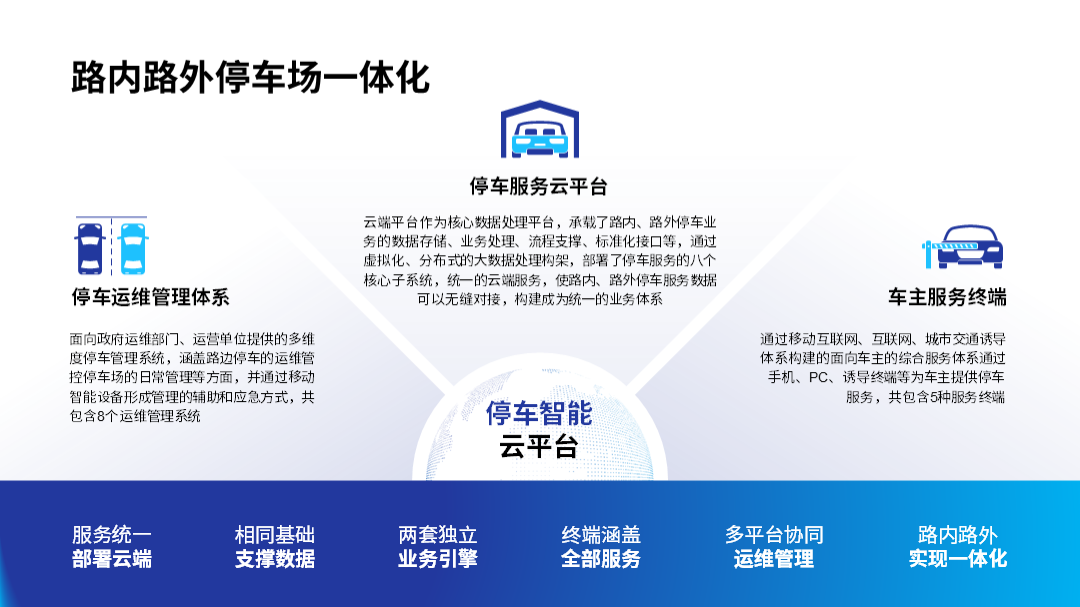 路内路外停车场一体化

停车服务云平台

云端平台作为核心数据处理平台，承载了路内、路外停车业务的数据存储、业务处理、流程支撑、标准化接口等，通过虚拟化、分布式的大数据处理构架，部署了停车服务的八个核心子系统，统一的云端服务，使路内、路外停车服务数据可以无缝对接，构建成为统一的业务体系

停车运维管理体系

面向政府运维部门、运营单位提供的多维度停车管理系统，涵盖路边停车的运维管控停车场的日常管理等方面，并通过移动智能设备形成管理的辅助和应急方式，共包含8个运维管理系统

车主服务终端

通过移动互联网、互联网、城市交通诱导体系构建的面向车主的综合服务体系通过手机、PC、诱导终端等为车主提供停车服务，共包含5种服务终端

停车智能
云平台

服务统一
部署云端

相同基础
支撑数据

两套独立
业务引擎

终端涵盖
全部服务

多平台协同
运维管理

路内路外
实现一体化